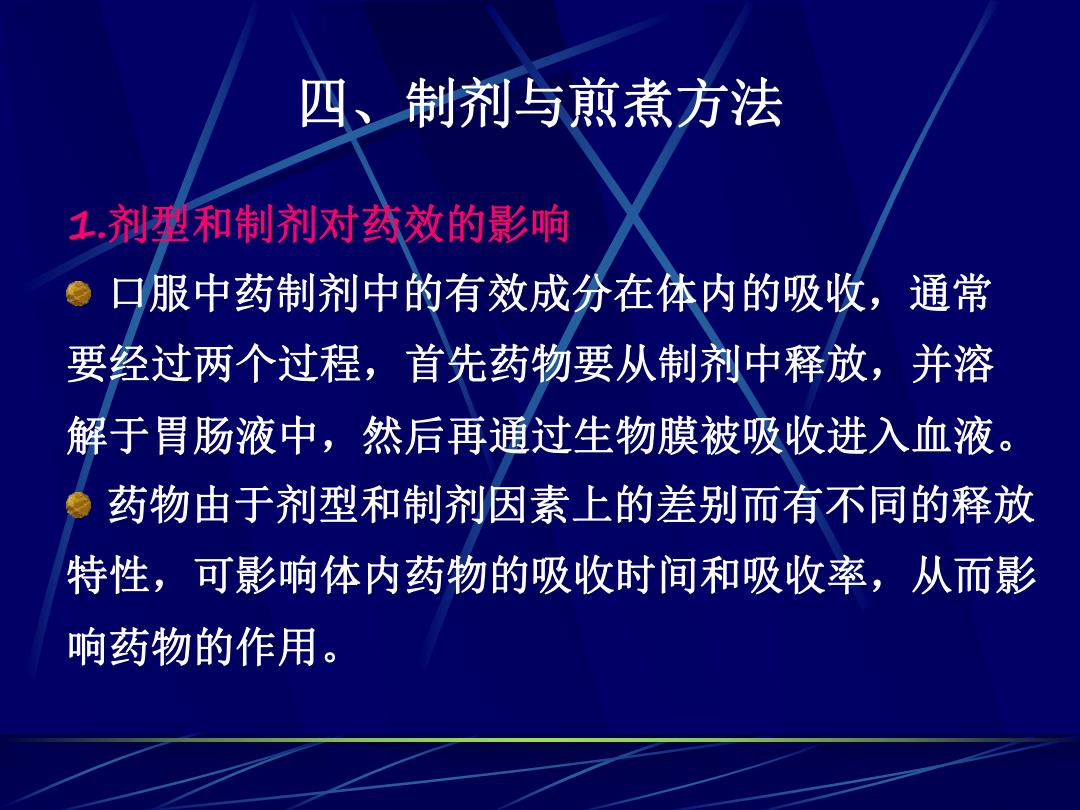 四、制剂与煎煮方法

1.剂型和制剂对药效的影响

口服中药制剂中的有效成分在体内的吸收，通常要经过两个过程，首先药物要从制剂中释放，并溶解于胃肠液中，然后再通过生物膜被吸收进入血液。

药物由于剂型和制剂因素上的差别而有不同的释放特性，可影响体内药物的吸收时间和吸收率，从而影响药物的作用。